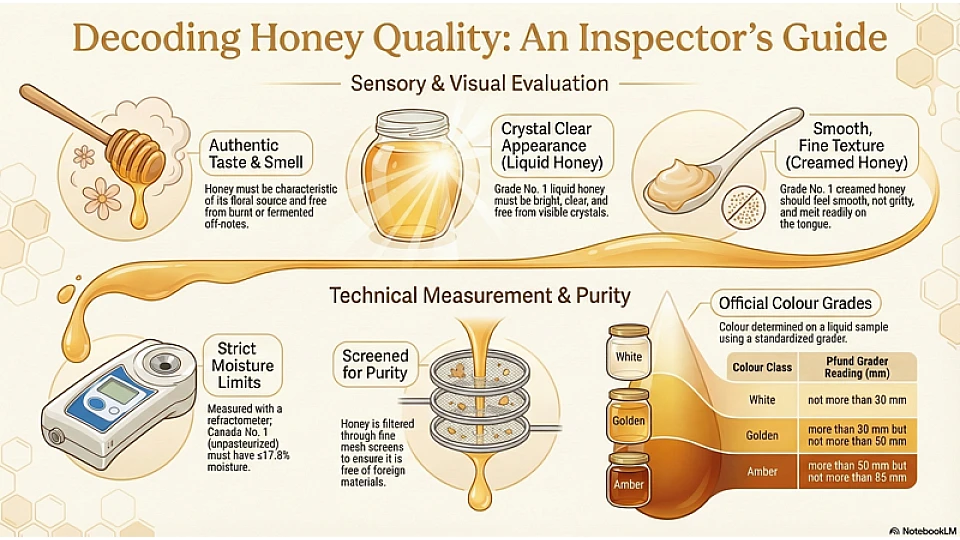 Decoding Honey Quality: An Inspector's Guide

Sensory & Visual Evaluation

Authentic Taste & Smell

Honey must be characteristic of its floral source and free from burnt or fermented off-notes.

Crystal Clear Appearance (Liquid Honey)

Grade No. 1 liquid honey must be bright, clear, and free from visible crystals.

Smooth, Fine Texture (Creamed Honey)

Grade No. 1 creamed honey should feel smooth, not gritty, and melt readily on the tongue.

Technical Measurement & Purity

Strict Moisture Limits

Measured with a refractometer; Canada No. 1 (unpasteurized) must have ≤17.8% moisture.

Screened for Purity

Honey is filtered through fine mesh screens to ensure it is free of foreign materials.

Official Colour Grades

Colour determined on a liquid sample using a standardized grader.

White

Golden

Amber

| Colour Class | Pfund Grader Reading (mm) |
|---|---|
| White | not more than 30 mm |
| Golden | more than 30 mm but not more than 50 mm |
| Amber | more than 50 mm but not more than 85 mm |

NotebookLM